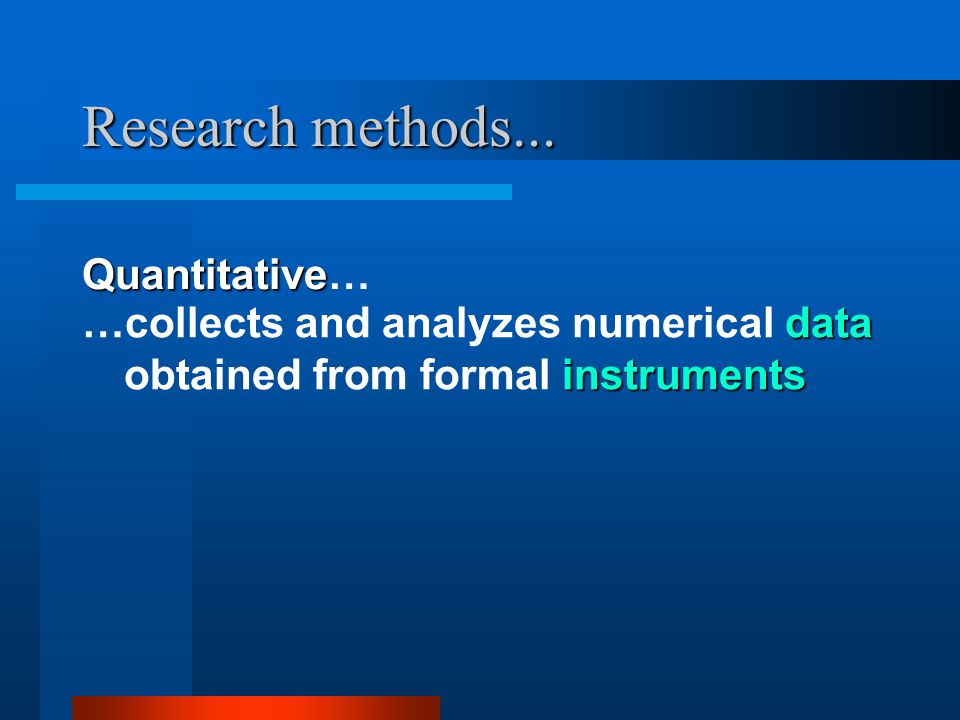 Research methods...

Quantitative…
…collects and analyzes numerical data obtained from formal instruments